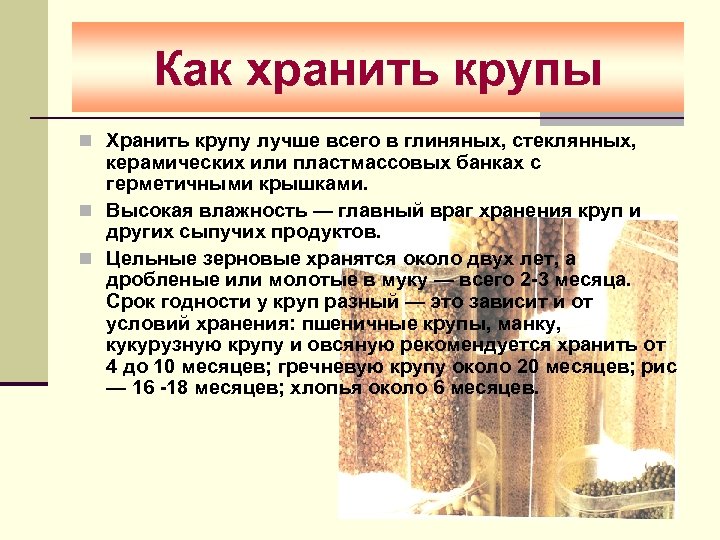 Как хранить крупы

Хранить крупу лучше всего в глиняных, стеклянных, керамических или пластмассовых банках с герметичными крышками.

Высокая влажность — главный враг хранения круп и других сыпучих продуктов.

Цельные зерновые хранятся около двух лет, а дробленые или молотые в муку — всего 2-3 месяца. Срок годности у круп разный — это зависит и от условий хранения: пшеничные крупы, манку, кукурузную крупу и овсяную рекомендуется хранить от 4 до 10 месяцев; гречневую крупу около 20 месяцев; рис — 16 -18 месяцев; хлопья около 6 месяцев.